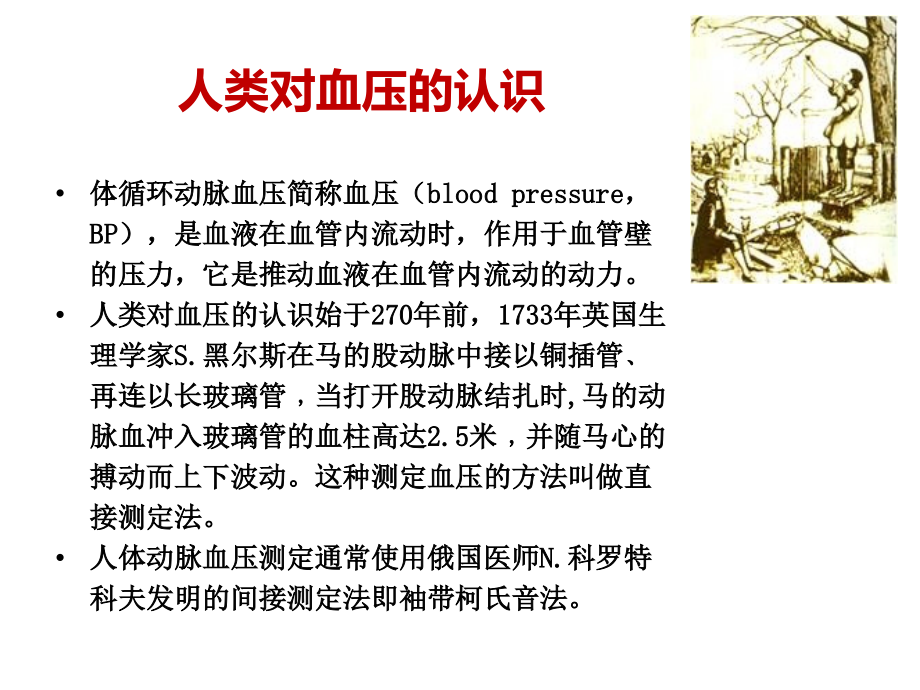 人类对血压的认识

• 体循环动脉血压简称血压（blood pressure，BP），是血液在血管内流动时，作用于血管壁的压力，它是推动血液在血管内流动的动力。
• 人类对血压的认识始于270年前，1733年英国生理学家S.黑尔斯在马的股动脉中接以铜插管、再连以长玻璃管，当打开股动脉结扎时,马的动脉血冲入玻璃管的血柱高达2.5米，并随马心的搏动而上下波动。这种测定血压的方法叫做直接测定法。
• 人体动脉血压测定通常使用俄国医师N.科罗特科夫发明的间接测定法即袖带柯氏音法。